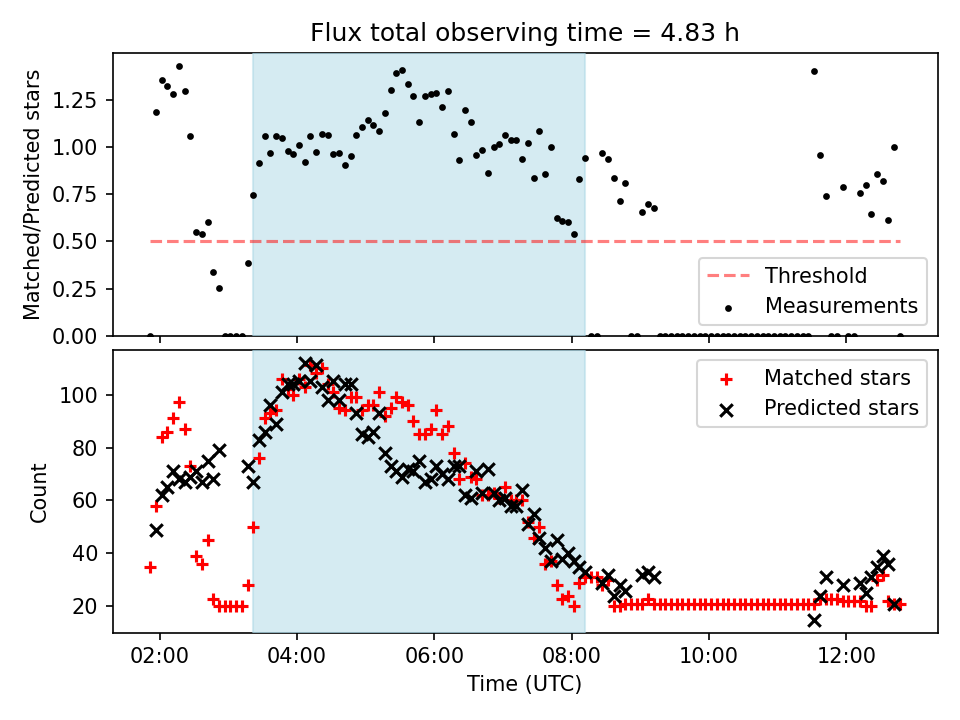 Flux total observing time = 4.83 h

Matched/Predicted stars

1.25
1.00
0.75
0.50
0.25
0.00

Threshold
Measurements

Count

100
80
60
40
20

Matched stars
Predicted stars

02:00 04:00 06:00 08:00 10:00 12:00

Time (UTC)